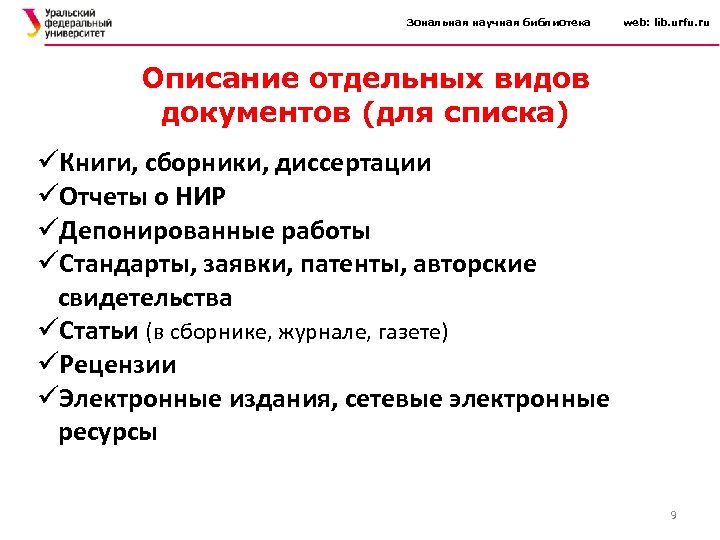 Уральский федеральный университет

Зональная научная библиотека web: lib.urfu.ru

Описание отдельных видов документов (для списка)

✓Книги, сборники, диссертации
✓Отчеты о НИР
✓Депонированные работы
✓Стандарты, заявки, патенты, авторские свидетельства
✓Статьи (в сборнике, журнале, газете)
✓Рецензии
✓Электронные издания, сетевые электронные ресурсы

9